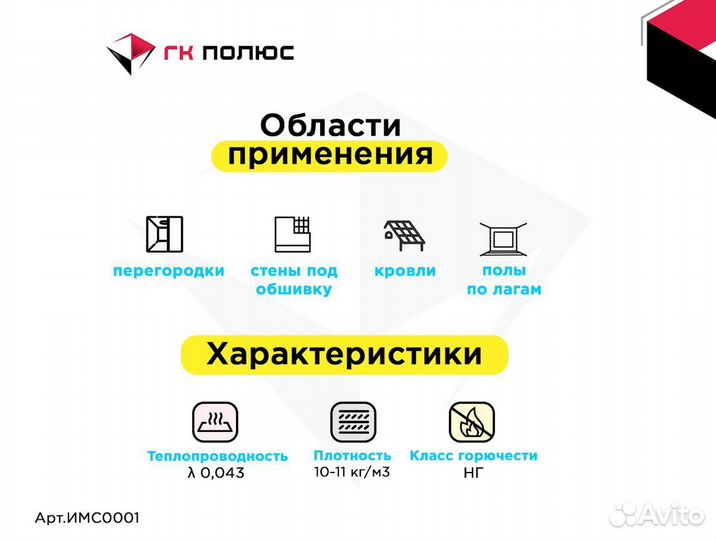 ГК ПОЛЮС

Области применения

перегородки

стены под обшивку

кровли

полы по лагам

Характеристики

Теплопроводность
λ 0,043

Плотность
10-11 кг/м3

Класс горючести
НГ

Арт.ИМС0001

Avito